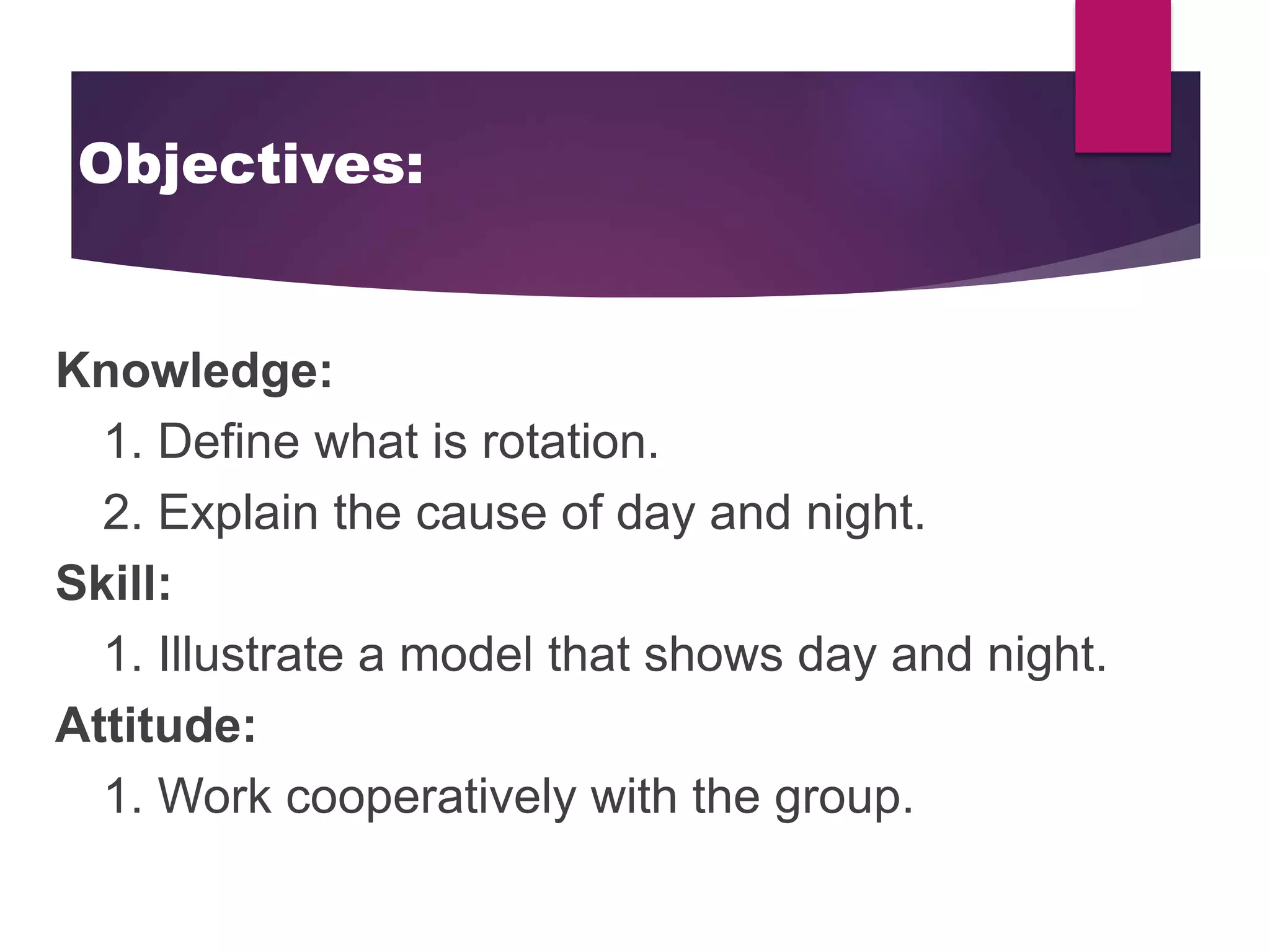 Objectives:

Knowledge:
1. Define what is rotation.
2. Explain the cause of day and night.
Skill:
1. Illustrate a model that shows day and night.
Attitude:
1. Work cooperatively with the group.